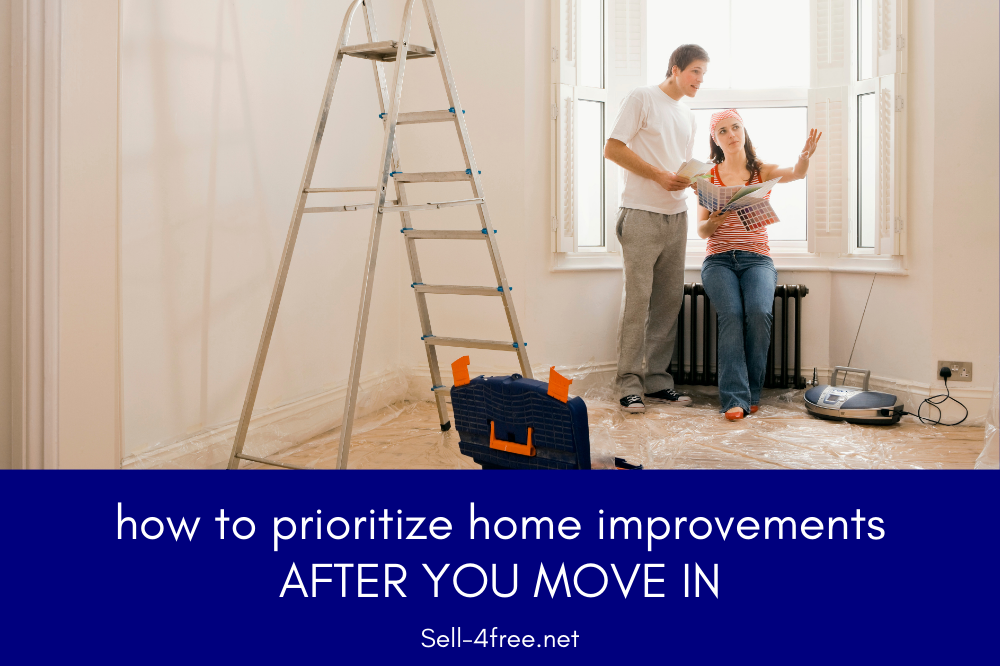 how to prioritize home improvements
AFTER YOU MOVE IN

Sell-4free.net